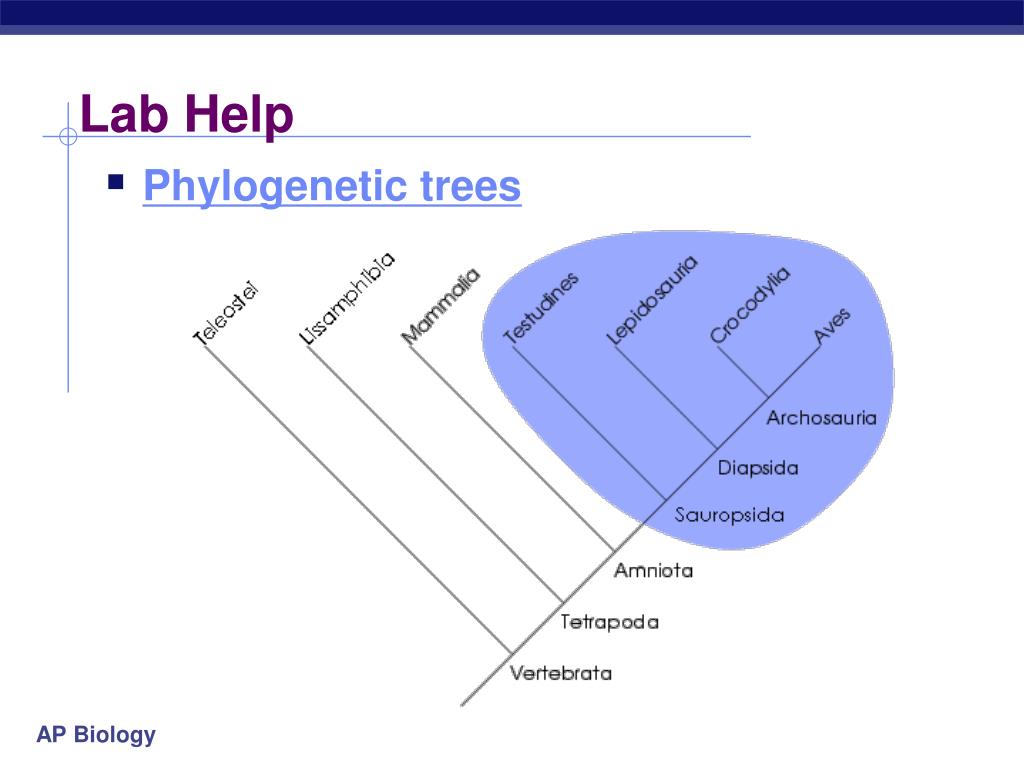 Lab Help

Phylogenetic trees

Teleostei
Lissamphibia
Mammalia
Testudines
Lepidosauria
Crocodylia
Aves
Archosauria
Diapsida
Sauropsida
Amniota
Tetrapoda
Vertebrata

AP Biology